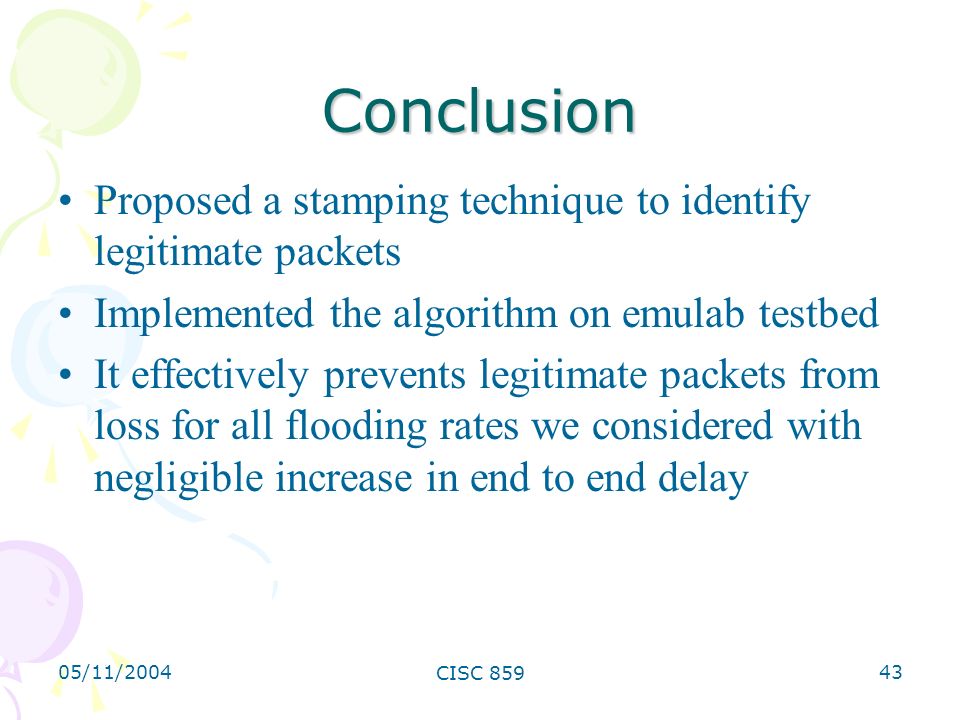 Conclusion

• Proposed a stamping technique to identify legitimate packets
• Implemented the algorithm on emulab testbed
• It effectively prevents legitimate packets from loss for all flooding rates we considered with negligible increase in end to end delay

05/11/2004
CISC 859
43